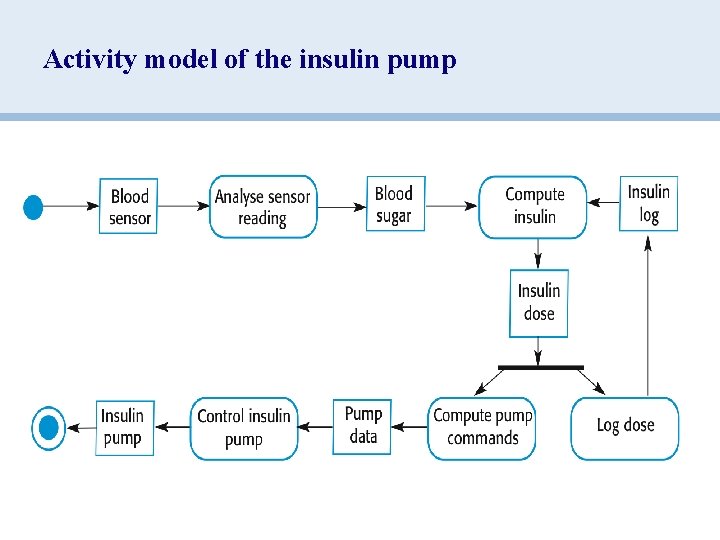 Activity model of the insulin pump

Blood sensor

Analyse sensor reading

Blood sugar

Compute insulin

Insulin log

Insulin dose

Compute pump commands

Log dose

Pump data

Control insulin pump

Insulin pump